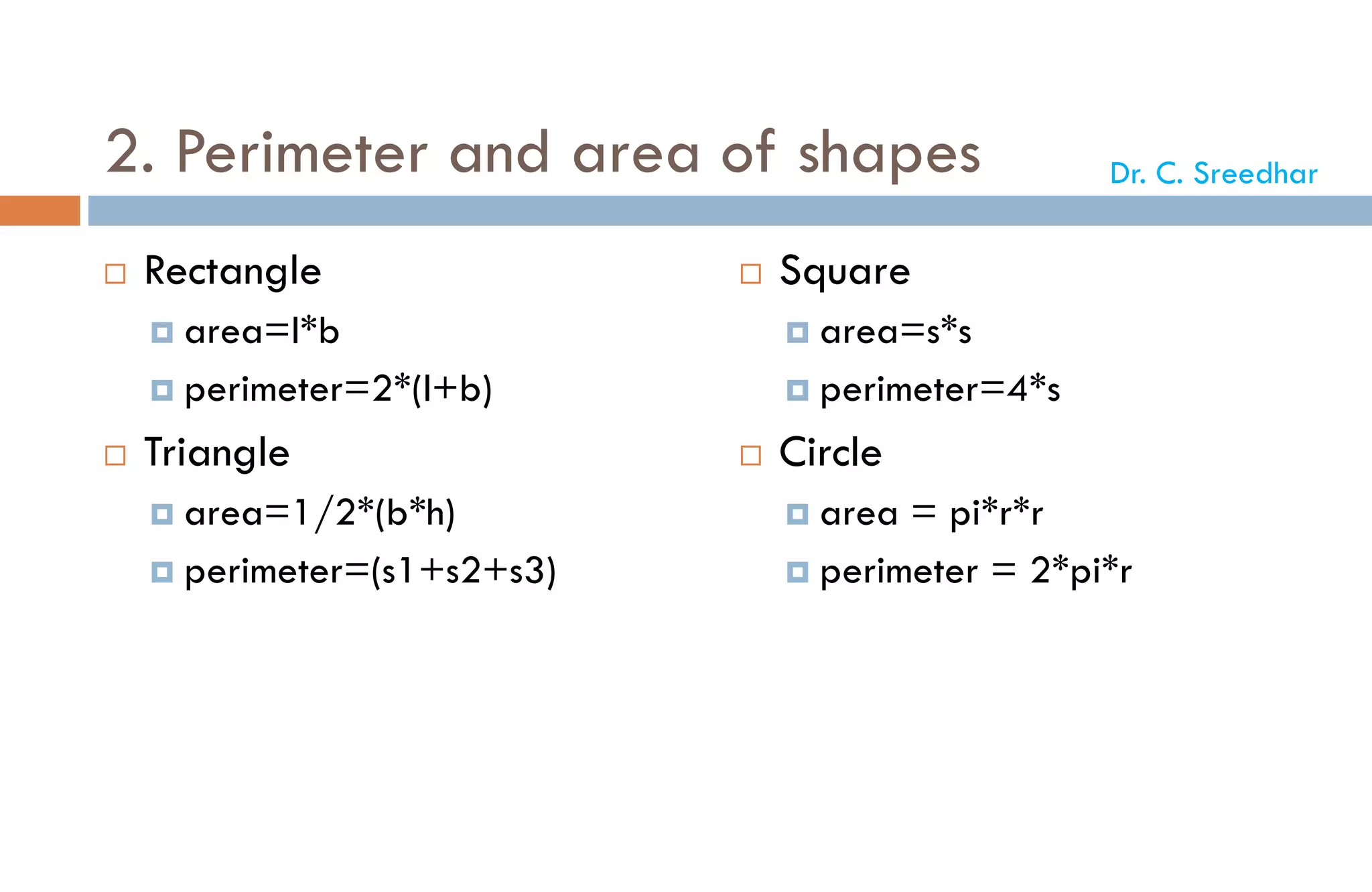 2. Perimeter and area of shapes

Dr. C. Sreedhar

Rectangle
area=l*b
perimeter=2*(l+b)

Triangle
area=1/2*(b*h)
perimeter=(s1+s2+s3)

Square
area=s*s
perimeter=4*s

Circle
area = pi*r*r
perimeter = 2*pi*r